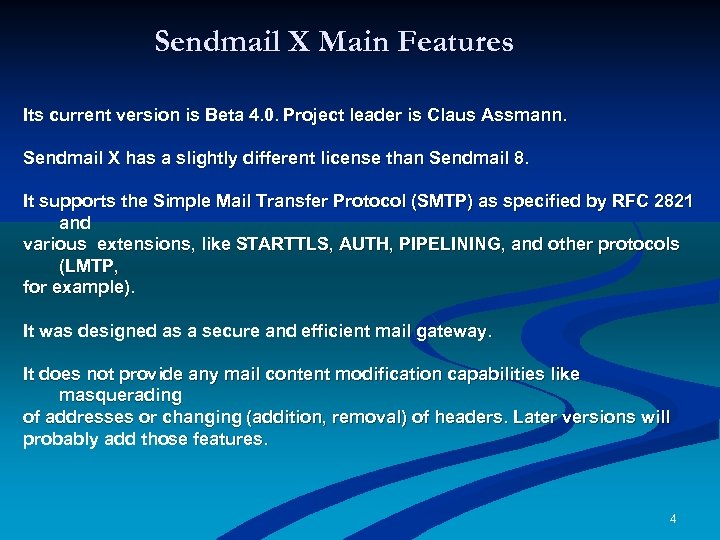 Sendmail X Main Features

Its current version is Beta 4.0. Project leader is Claus Assmann.

Sendmail X has a slightly different license than Sendmail 8.

It supports the Simple Mail Transfer Protocol (SMTP) as specified by RFC 2821 and various extensions, like STARTTLS, AUTH, PIPELINING, and other protocols (LMTP, for example).

It was designed as a secure and efficient mail gateway.

It does not provide any mail content modification capabilities like masquerading of addresses or changing (addition, removal) of headers. Later versions will probably add those features.

4